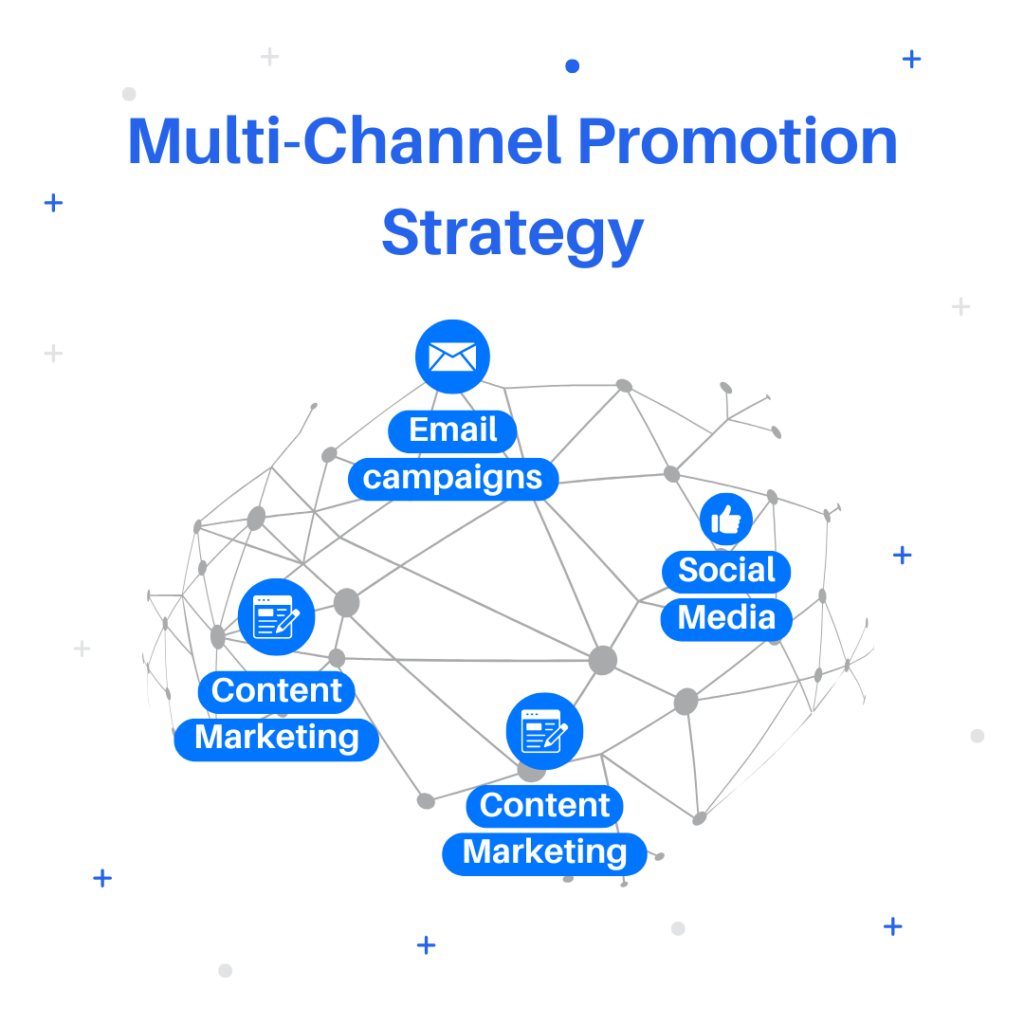 Multi-Channel Promotion Strategy

Email campaigns

Social Media

Content Marketing

Content Marketing